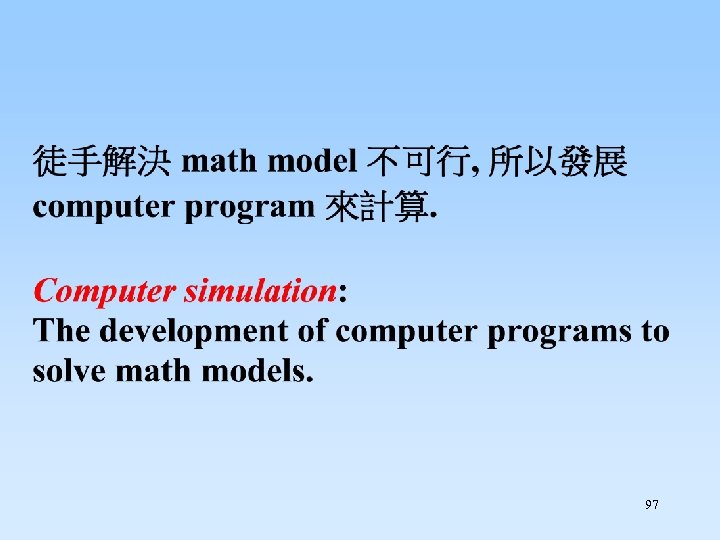 徒手解決 math model 不可行, 所以發展 computer program 來計算.

Computer simulation:
The development of computer programs to solve math models.

97